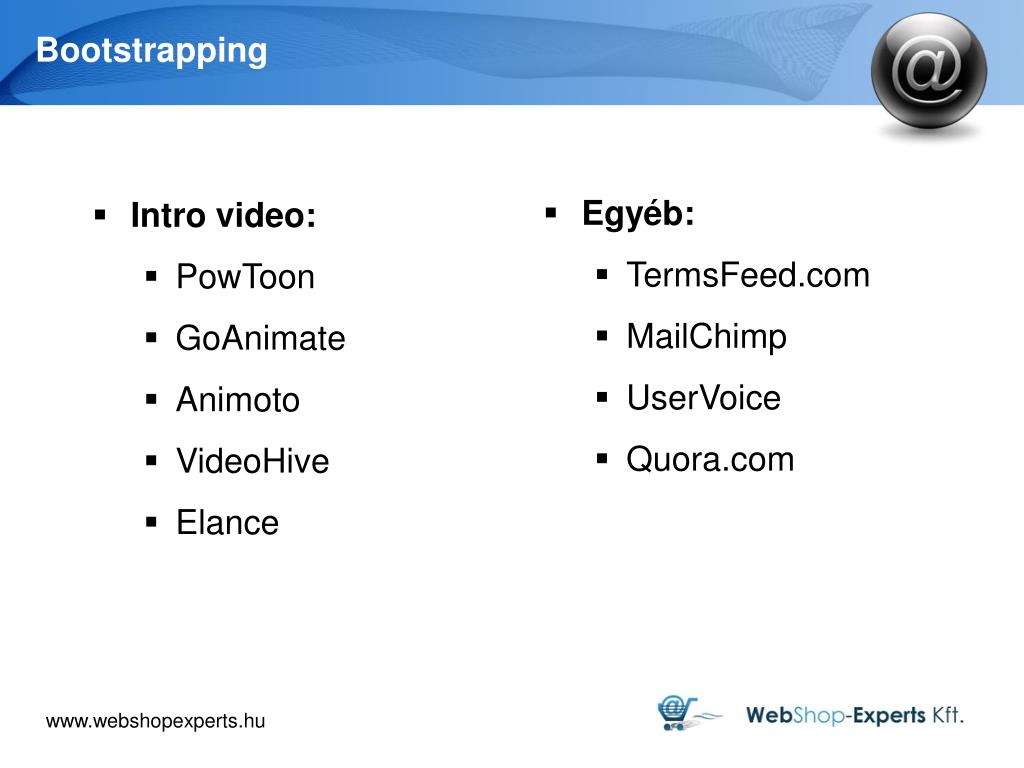 Bootstrapping

@

- Intro video:
  - PowToon
  - GoAnimate
  - Animoto
  - VideoHive
  - Elance

- Egyéb:
  - TermsFeed.com
  - MailChimp
  - UserVoice
  - Quora.com

www.webshopexperts.hu

WebShop-Experts Kft.